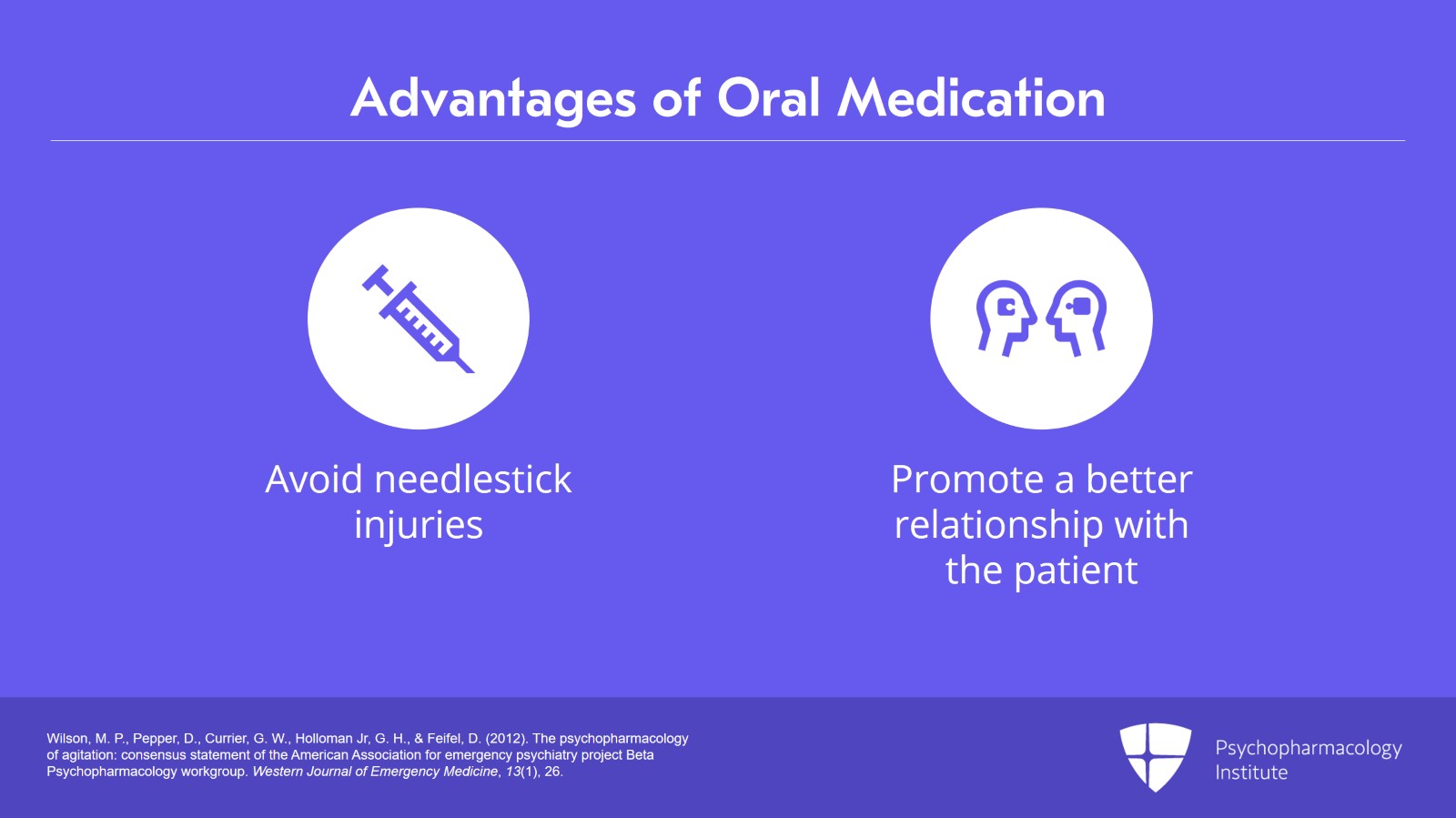 Advantages of Oral Medication

Avoid needlestick injuries

Promote a better relationship with the patient

Wilson, M. P., Pepper, D., Currier, G. W., Holloman Jr, G. H., & Feifel, D. (2012). The psychopharmacology of agitation: consensus statement of the American Association for emergency psychiatry project Beta Psychopharmacology workgroup. Western Journal of Emergency Medicine, 13(1), 26.

Psychopharmacology Institute